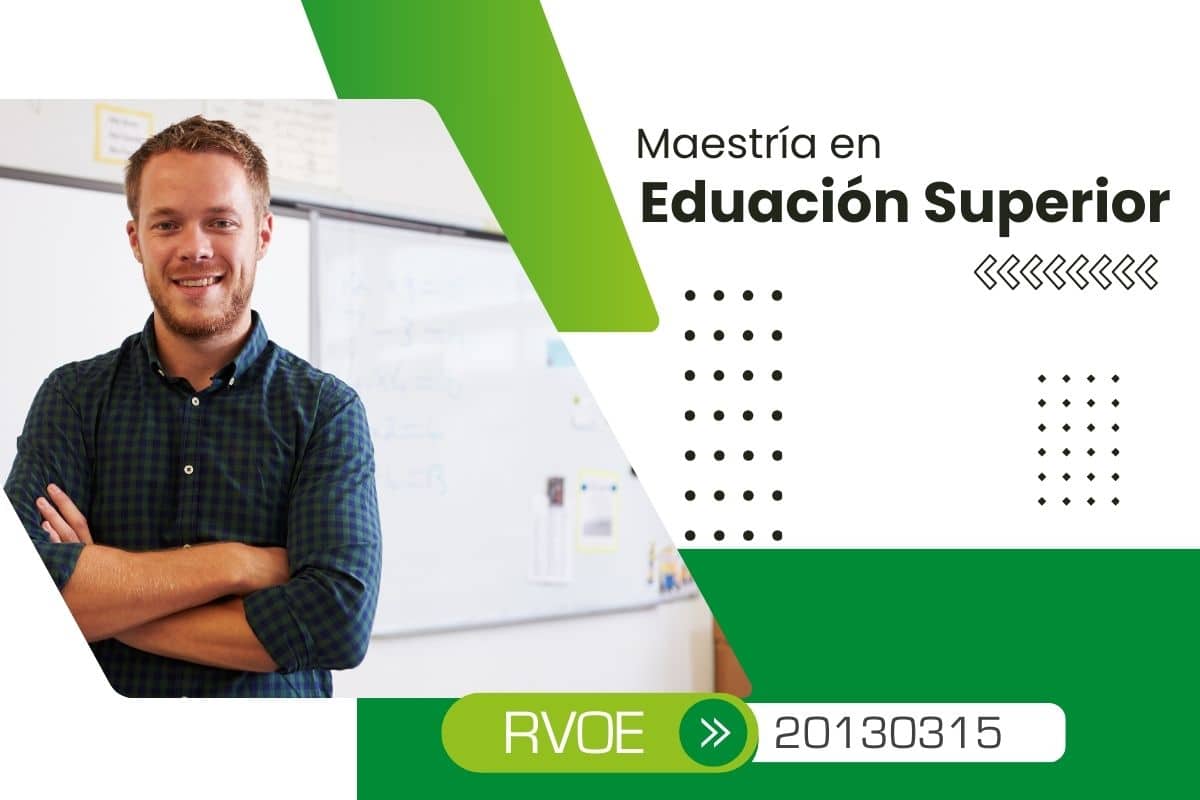 Maestría en
Eduación Superior

RVOE
20130315